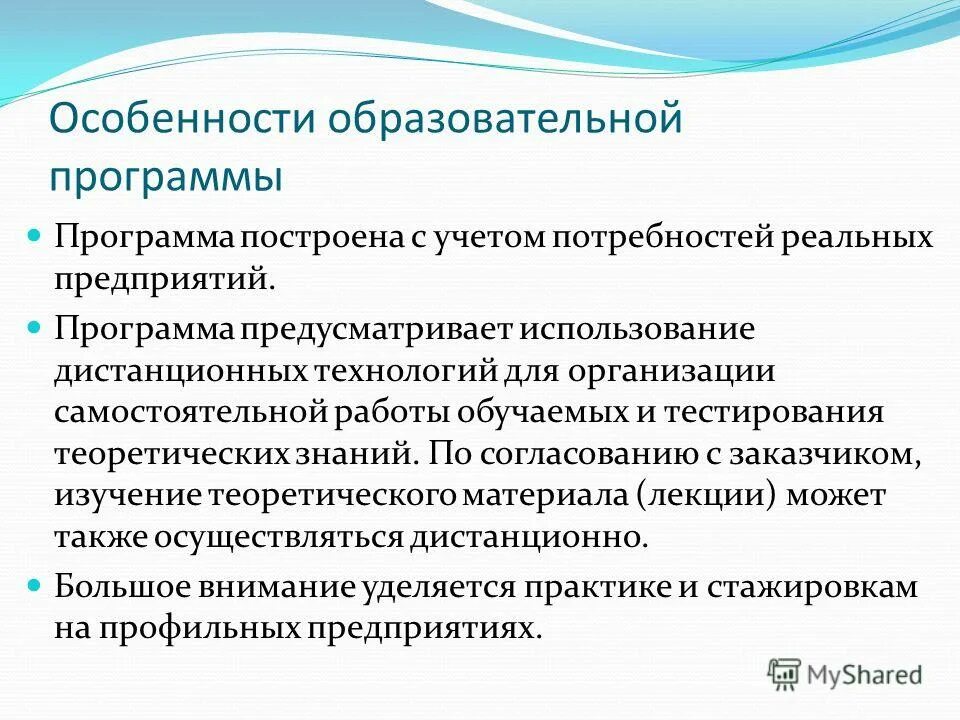 Особенности образовательной программы

Программа построена с учетом потребностей реальных предприятий.

Программа предусматривает использование дистанционных технологий для организации самостоятельной работы обучаемых и тестирования теоретических знаний. По согласованию с заказчиком, изучение теоретического материала (лекции) может также осуществляться дистанционно.

Большое внимание уделяется практике и стажировкам на профильных предприятиях.

MyShared